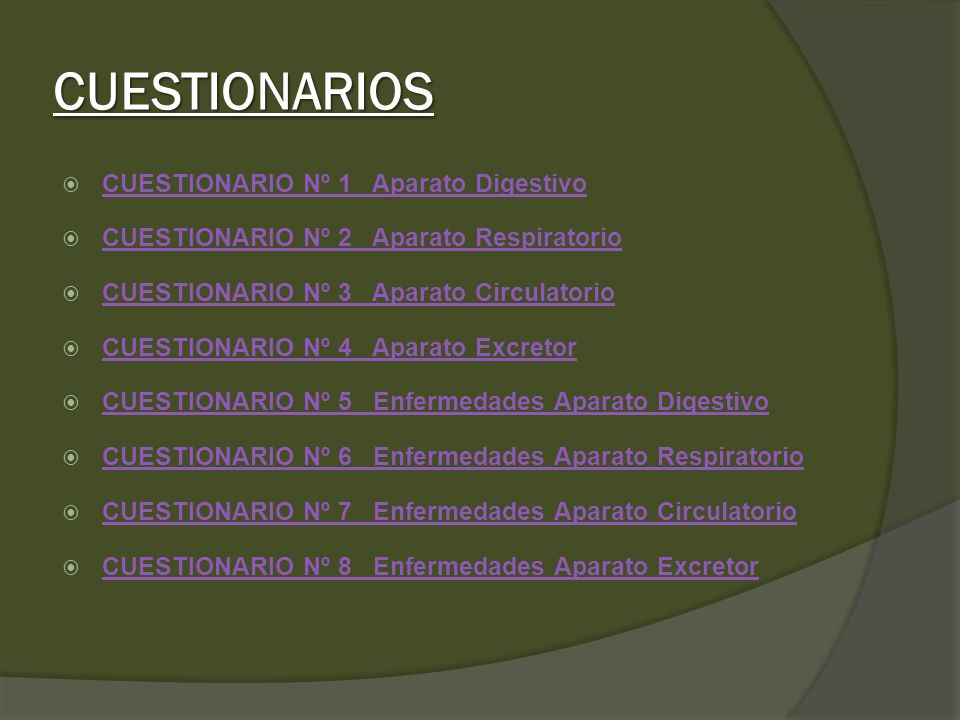 CUESTIONARIOS

CUESTIONARIO Nº 1 Aparato Digestivo

CUESTIONARIO Nº 2 Aparato Respiratorio

CUESTIONARIO Nº 3 Aparato Circulatorio

CUESTIONARIO Nº 4 Aparato Excretor

CUESTIONARIO Nº 5 Enfermedades Aparato Digestivo

CUESTIONARIO Nº 6 Enfermedades Aparato Respiratorio

CUESTIONARIO Nº 7 Enfermedades Aparato Circulatorio

CUESTIONARIO Nº 8 Enfermedades Aparato Excretor